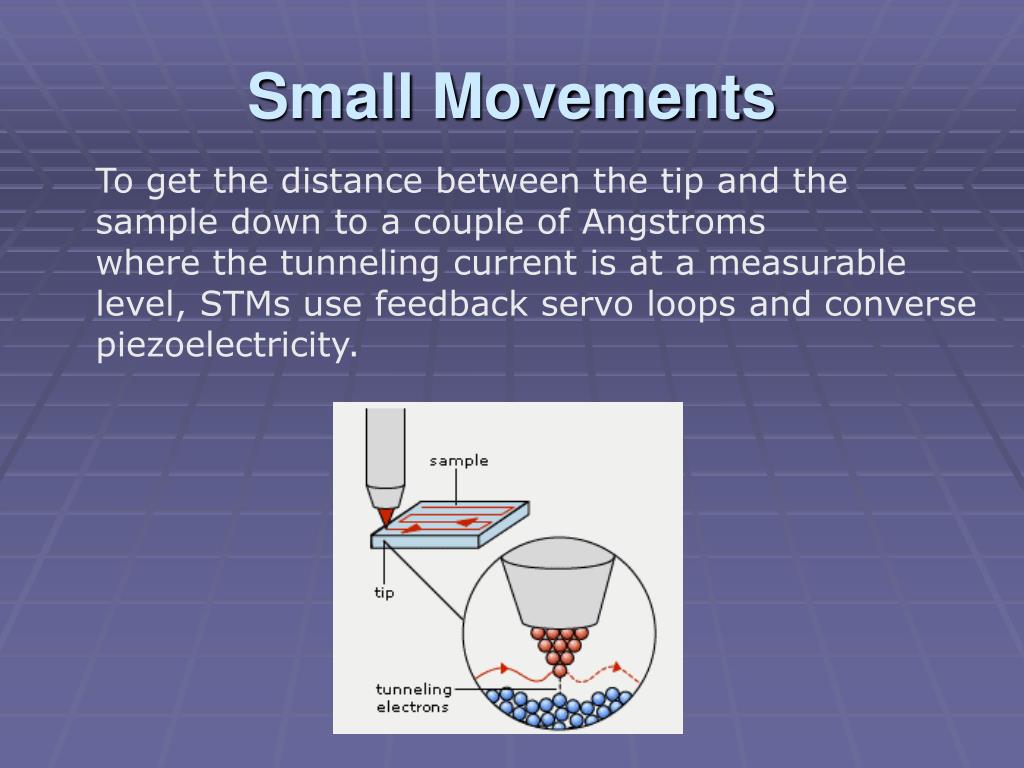 Small Movements

To get the distance between the tip and the sample down to a couple of Angstroms where the tunneling current is at a measurable level, STMs use feedback servo loops and converse piezoelectricity.

sample

tip

tunneling electrons